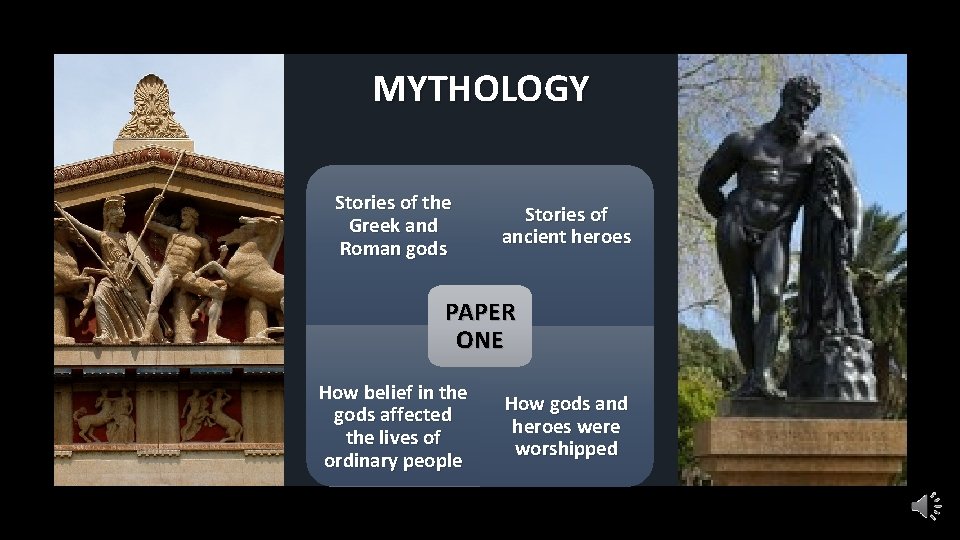 MYTHOLOGY

Stories of the Greek and Roman gods

Stories of ancient heroes

PAPER ONE

How belief in the gods affected the lives of ordinary people

How gods and heroes were worshipped